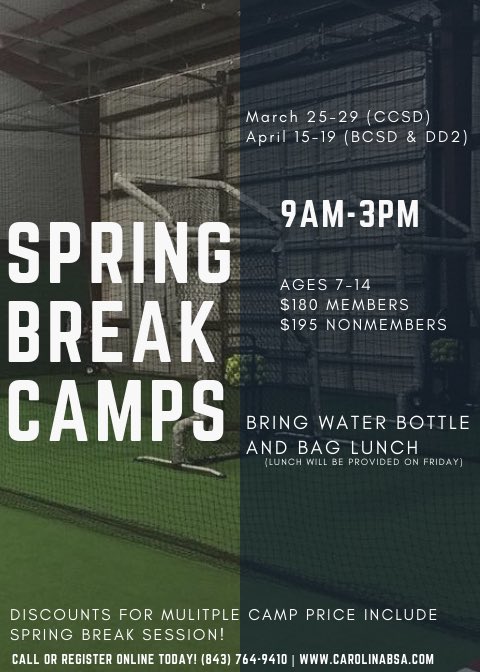 SPRING BREAK CAMPS

March 25-29 (CCSD)
April 15-19 (BCSD & DD2)

9AM-3PM

AGES 7-14
$180 MEMBERS
$195 NONMEMBERS

BRING WATER BOTTLE AND BAG LUNCH
(LUNCH WILL BE PROVIDED ON FRIDAY)

DISCOUNTS FOR MULITPLE CAMP PRICE INCLUDE SPRING BREAK SESSION!

CALL OR REGISTER ONLINE TODAY! (843) 764-9410 | WWW.CAROLINABSA.COM